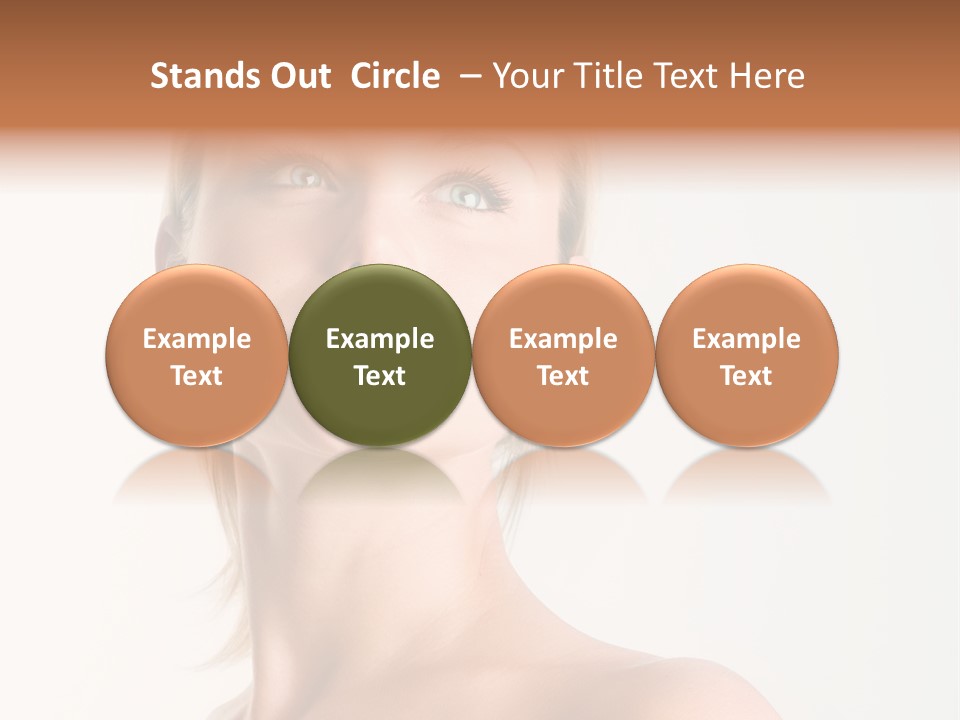 Stands Out Circle – Your Title Text Here

Example Text

Example Text

Example Text

Example Text